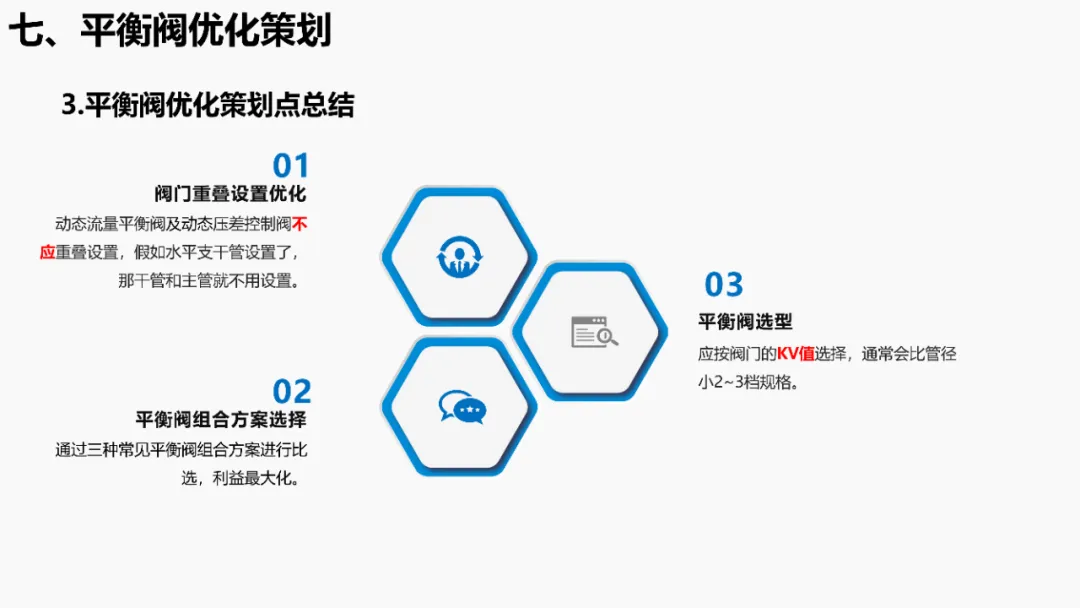 七、平衡阀优化策划

3.平衡阀优化策划点总结

01
阀门重叠设置优化
动态流量平衡阀及动态压差控制阀不应重叠设置，假如水平支干管设置了，那干管和主管就不用设置。

02
平衡阀组合方案选择
通过三种常见平衡阀组合方案进行比选，利益最大化。

03
平衡阀选型
应按阀门的KV值选择，通常会比管径小2~3档规格。